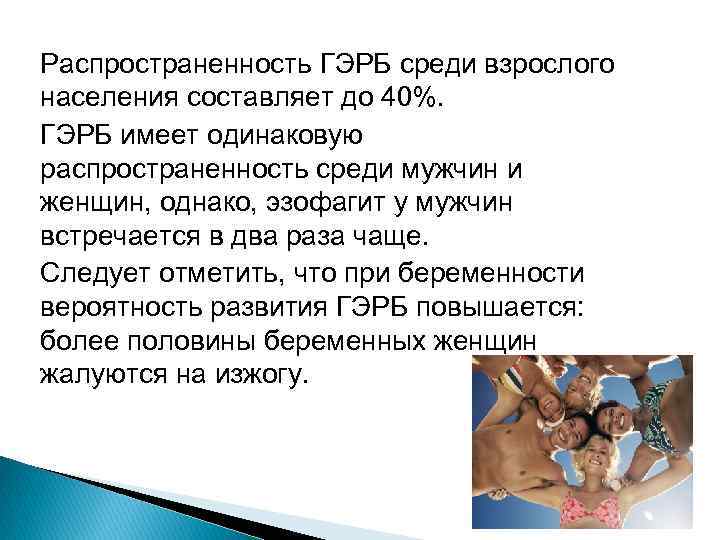 Распространенность ГЭРБ среди взрослого населения составляет до 40%.

ГЭРБ имеет одинаковую распространенность среди мужчин и женщин, однако, эзофагит у мужчин встречается в два раза чаще.

Следует отметить, что при беременности вероятность развития ГЭРБ повышается: более половины беременных женщин жалуются на изжогу.